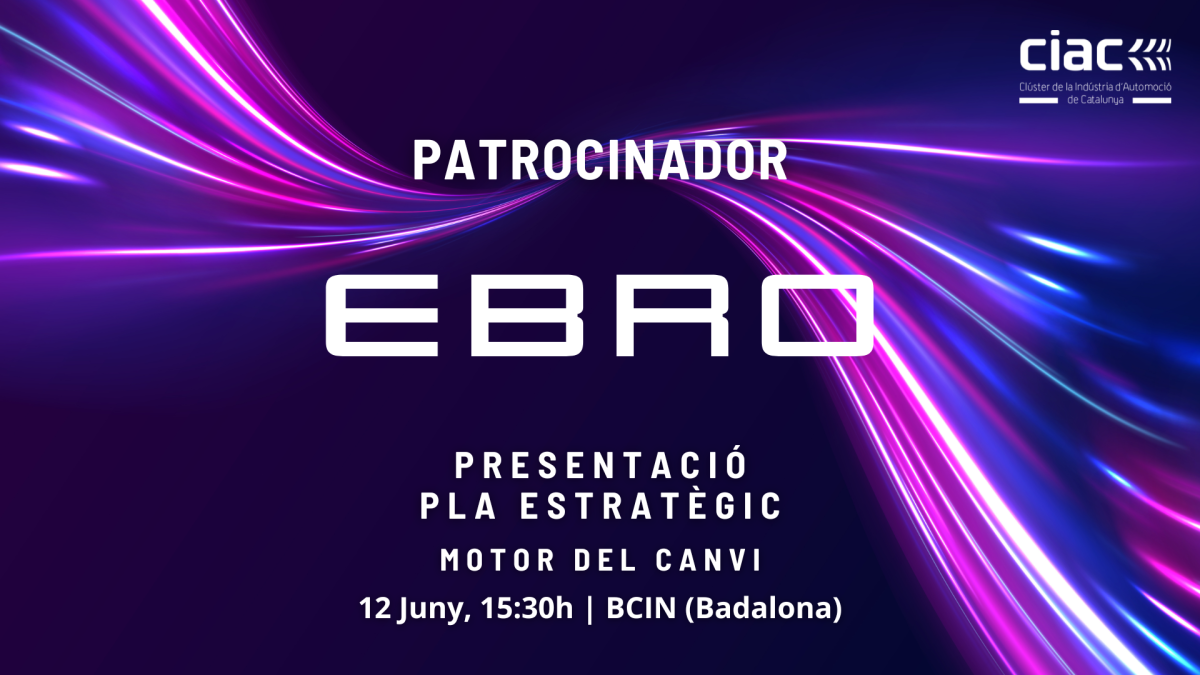 ciac
Clúster de la Indústria d'Automoció de Catalunya

PATROCINADOR

EBRO

PRESENTACIÓ
PLA ESTRATÈGIC

MOTOR DEL CANVI

12 Juny, 15:30h | BCIN (Badalona)